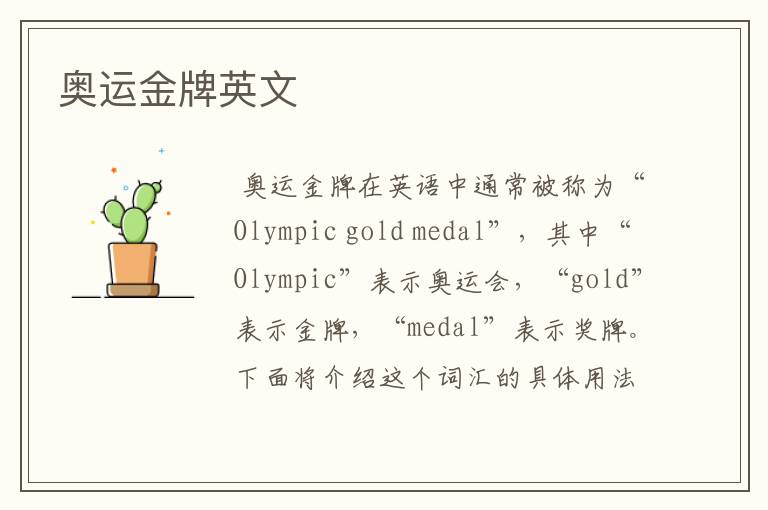 奥运金牌英文

奥运金牌在英语中通常被称为“Olympic gold medal”，其中“Olympic”表示奥运会，“gold”表示金牌，“medal”表示奖牌。下面将介绍这个词汇的具体用法